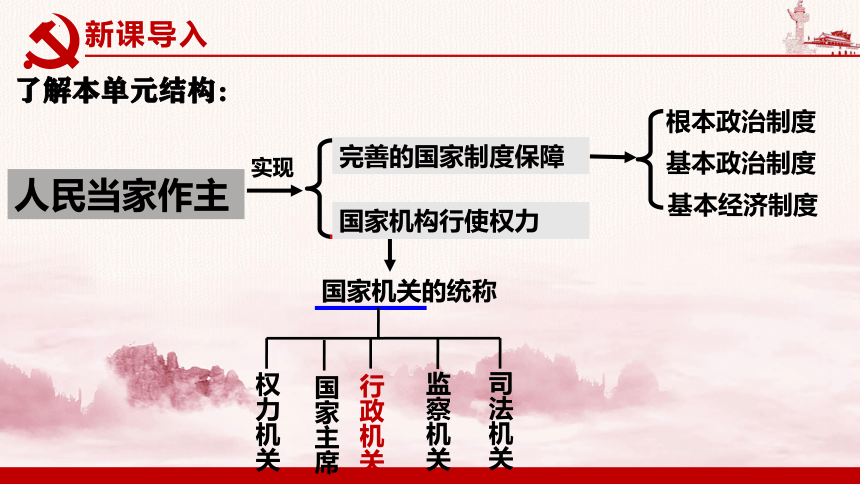 新课导入

了解本单元结构：

人民当家作主

实现

完善的国家制度保障

国家机构行使权力

根本政治制度

基本政治制度

基本经济制度

国家机关的统称

权力机关

国家主席

行政机关

监察机关

司法机关